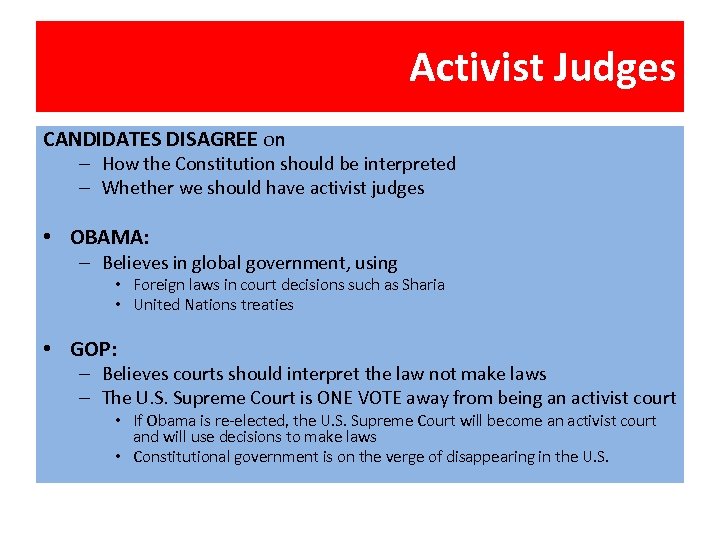 Activist Judges

CANDIDATES DISAGREE on
– How the Constitution should be interpreted
– Whether we should have activist judges

• OBAMA:
– Believes in global government, using
• Foreign laws in court decisions such as Sharia
• United Nations treaties

• GOP:
– Believes courts should interpret the law not make laws
– The U.S. Supreme Court is ONE VOTE away from being an activist court
• If Obama is re-elected, the U.S. Supreme Court will become an activist court and will use decisions to make laws
• Constitutional government is on the verge of disappearing in the U.S.